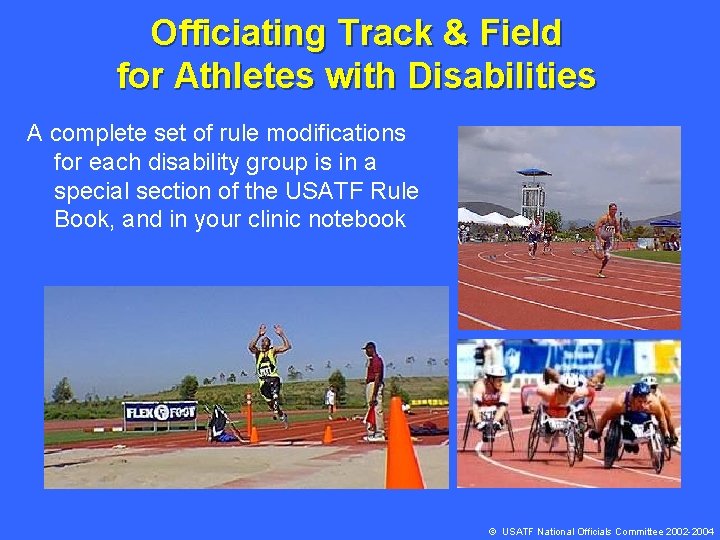 Officiating Track & Field for Athletes with Disabilities

A complete set of rule modifications for each disability group is in a special section of the USATF Rule Book, and in your clinic notebook

FLEX FOOT

© USATF National Officials Committee 2002-2004